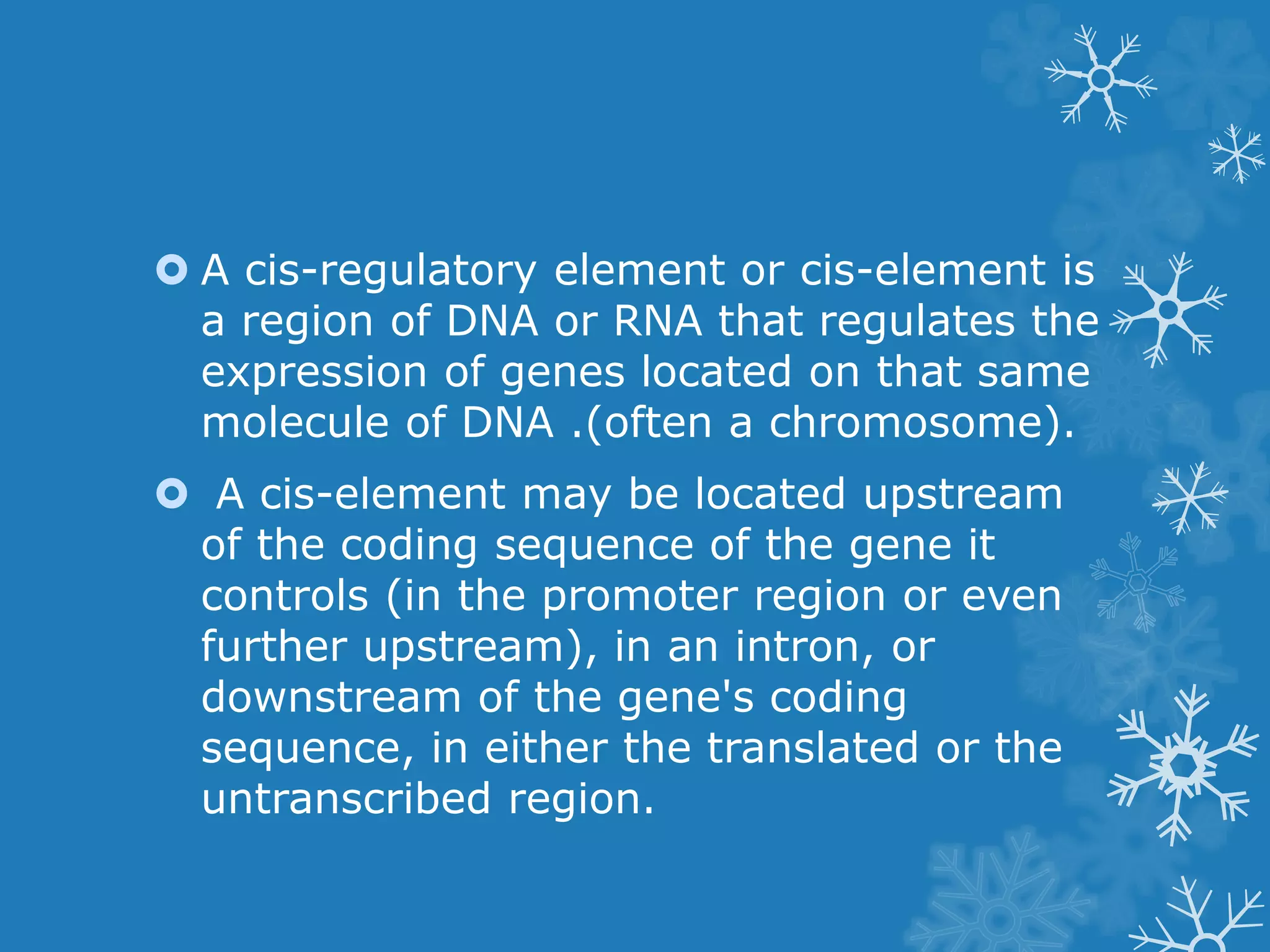 A cis-regulatory element or cis-element is a region of DNA or RNA that regulates the expression of genes located on that same molecule of DNA .(often a chromosome).

A cis-element may be located upstream of the coding sequence of the gene it controls (in the promoter region or even further upstream), in an intron, or downstream of the gene's coding sequence, in either the translated or the untranscribed region.